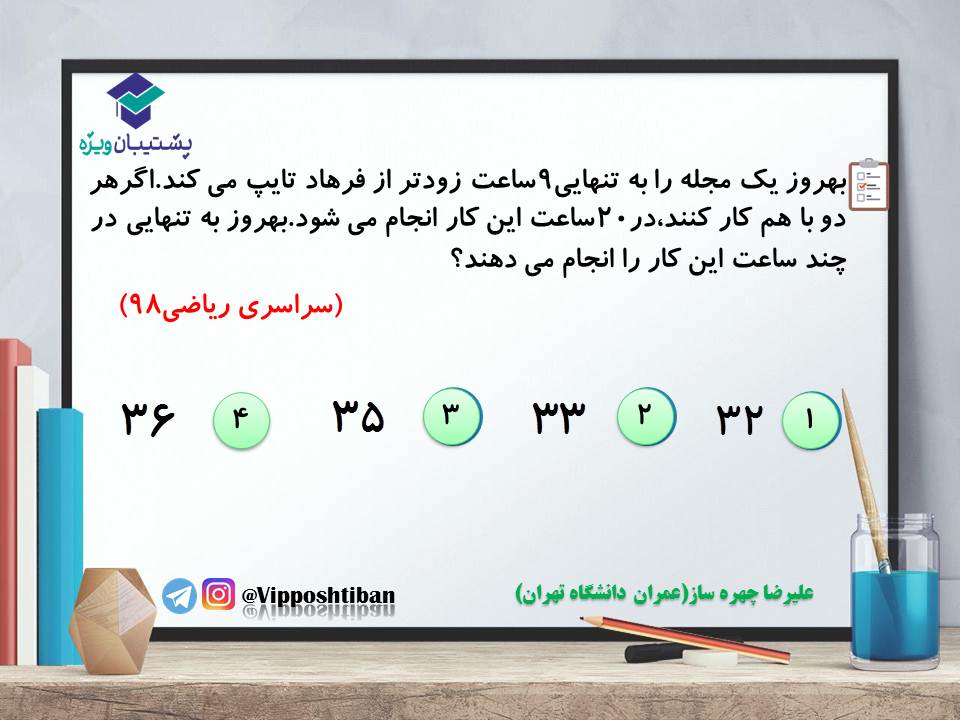 پشتیبان ویژه

بهروز یک مجله را به تنهایی۹ساعت زودتر از فرهاد تایپ می کند.اگرهر دو با هم کار کنند،در۲۰ساعت این کار انجام می شود.بهروز به تنهایی در چند ساعت این کار را انجام می دهند؟

(سراسری ریاضی۹۸)

۱ ۳۲
۲ ۳۳
۳ ۳۵
۴ ۳۶

@Vipposhtiban

علیرضا چهره ساز(عمران دانشگاه تهران)